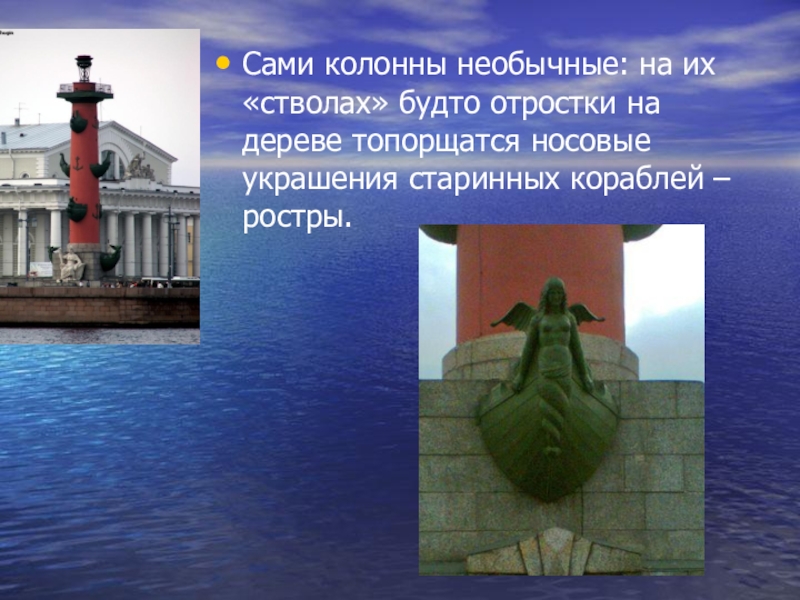 • Сами колонны необычные: на их «стволах» будто отростки на дереве топорщатся носовые украшения старинных кораблей – ростры.